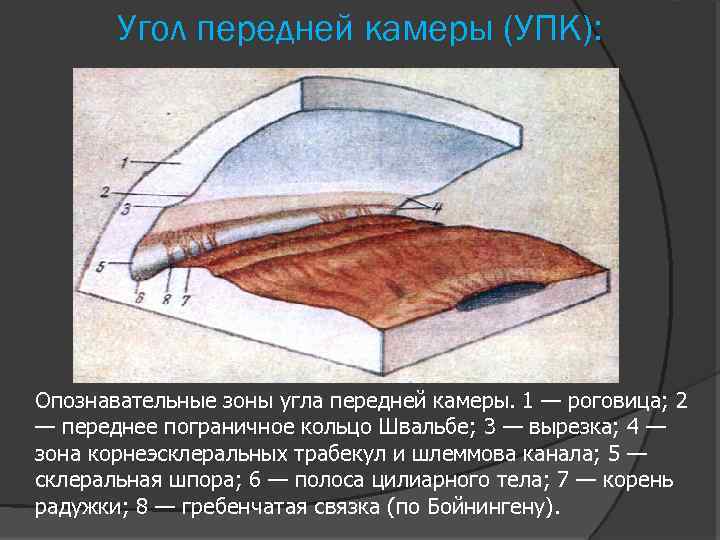 Угол передней камеры (УПК):

1
2
3
4
5
6
8
7

Опознавательные зоны угла передней камеры. 1 — роговица; 2 — переднее пограничное кольцо Швальбе; 3 — вырезка; 4 — зона корнеэсклеральных трабекул и шлеммова канала; 5 — склеральная шпора; 6 — полоса цилиарного тела; 7 — корень радужки; 8 — гребенчатая связка (по Бойнингену).